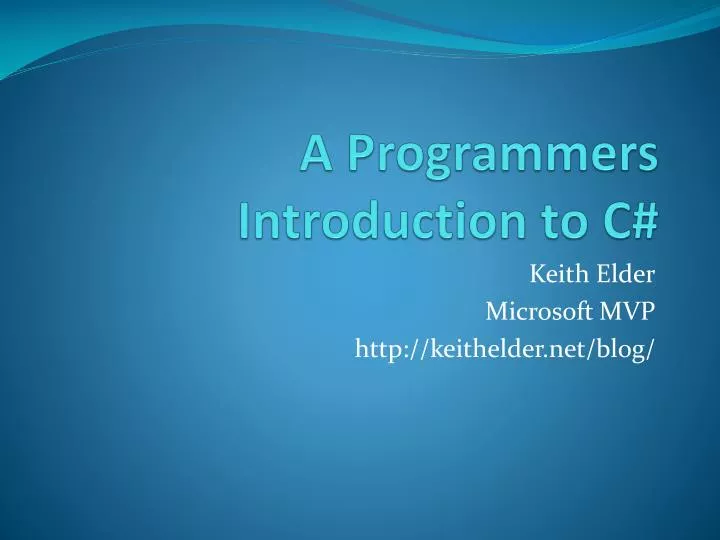 A Programmers Introduction to C#

Keith Elder
Microsoft MVP
http://keithelder.net/blog/